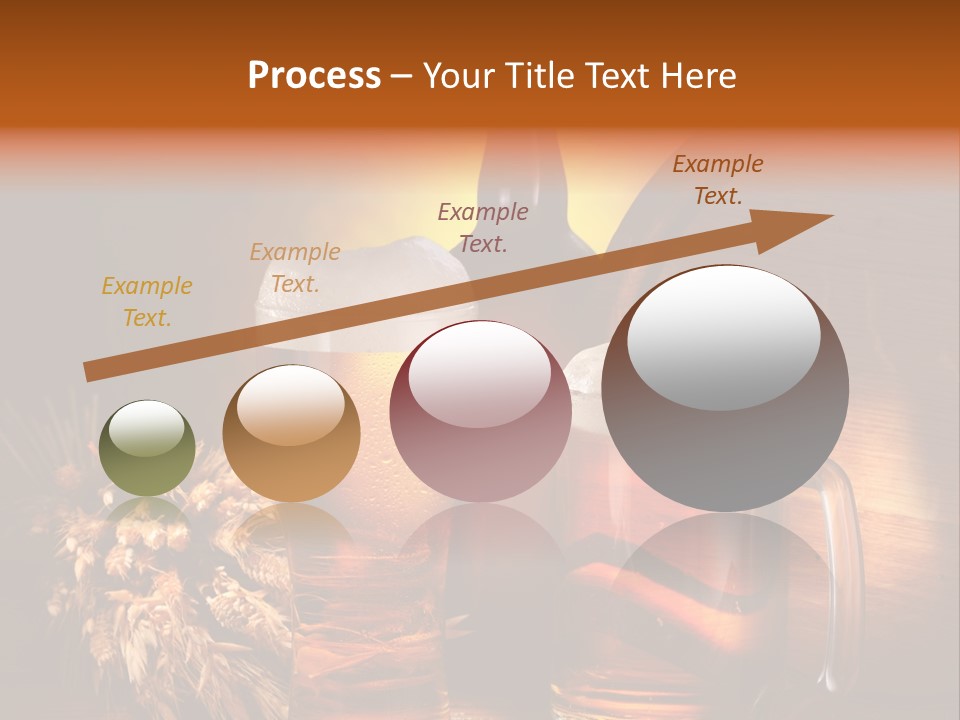 Process – Your Title Text Here

Example Text.

Example Text.

Example Text.

Example Text.